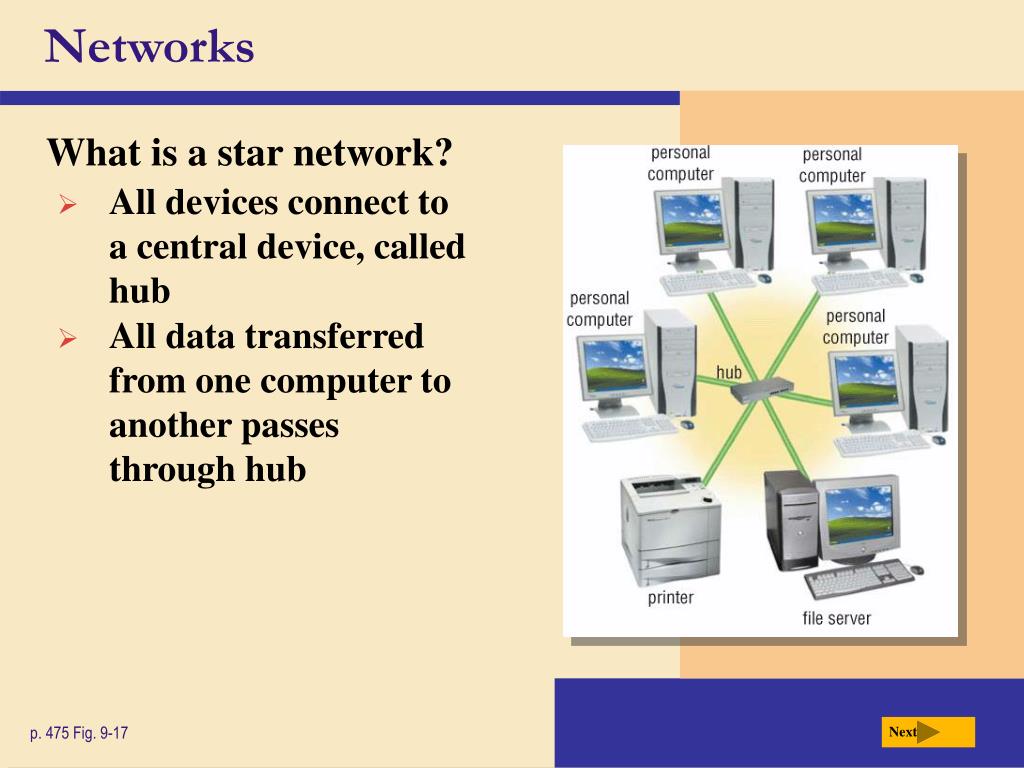 Networks

What is a star network?

➢ All devices connect to a central device, called hub

➢ All data transferred from one computer to another passes through hub

personal computer

personal computer

personal computer

personal computer

hub

printer

file server

p. 475 Fig. 9-17

Next